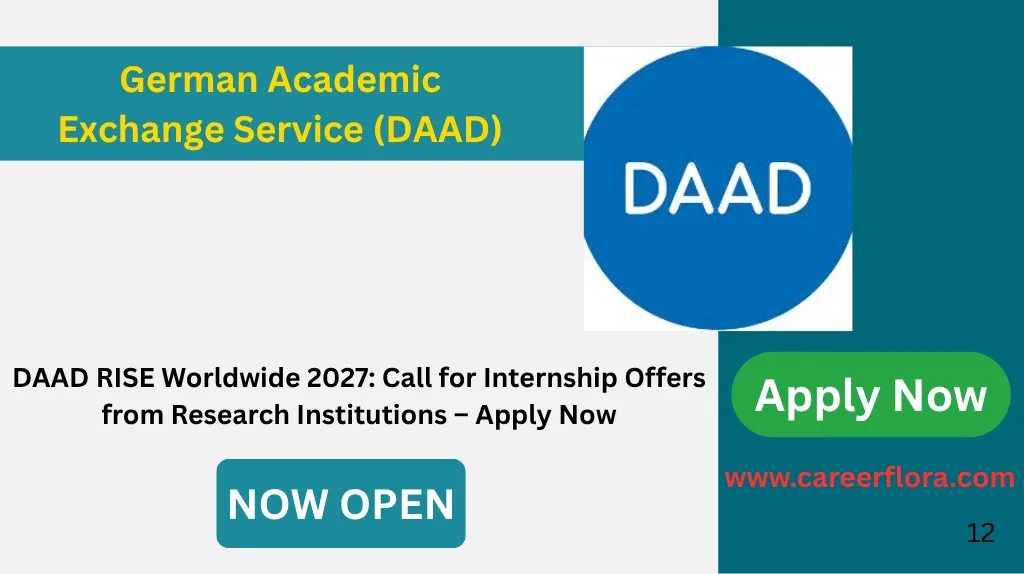 German Academic Exchange Service (DAAD)

DAAD

DAAD RISE Worldwide 2027: Call for Internship Offers from Research Institutions – Apply Now

Apply Now

NOW OPEN

www.careerflora.com

12